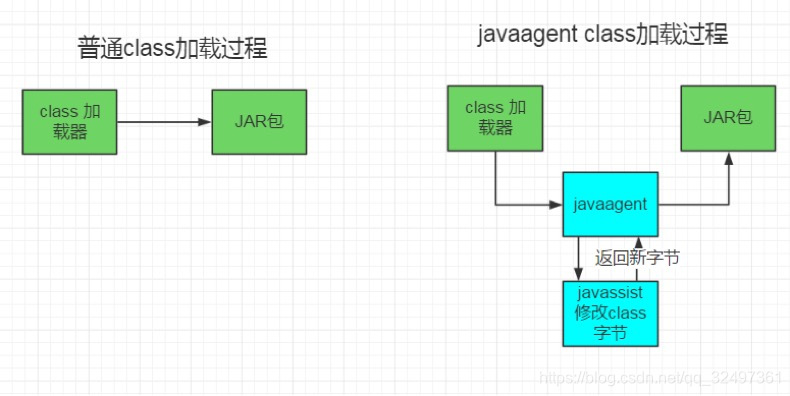 普通class加载过程

class 加载器

JAR包

javaagent class加载过程

class 加载器

JAR包

javaagent

返回新字节

javassist 修改class 字节

https://blog.csdn.net/qq_32497361